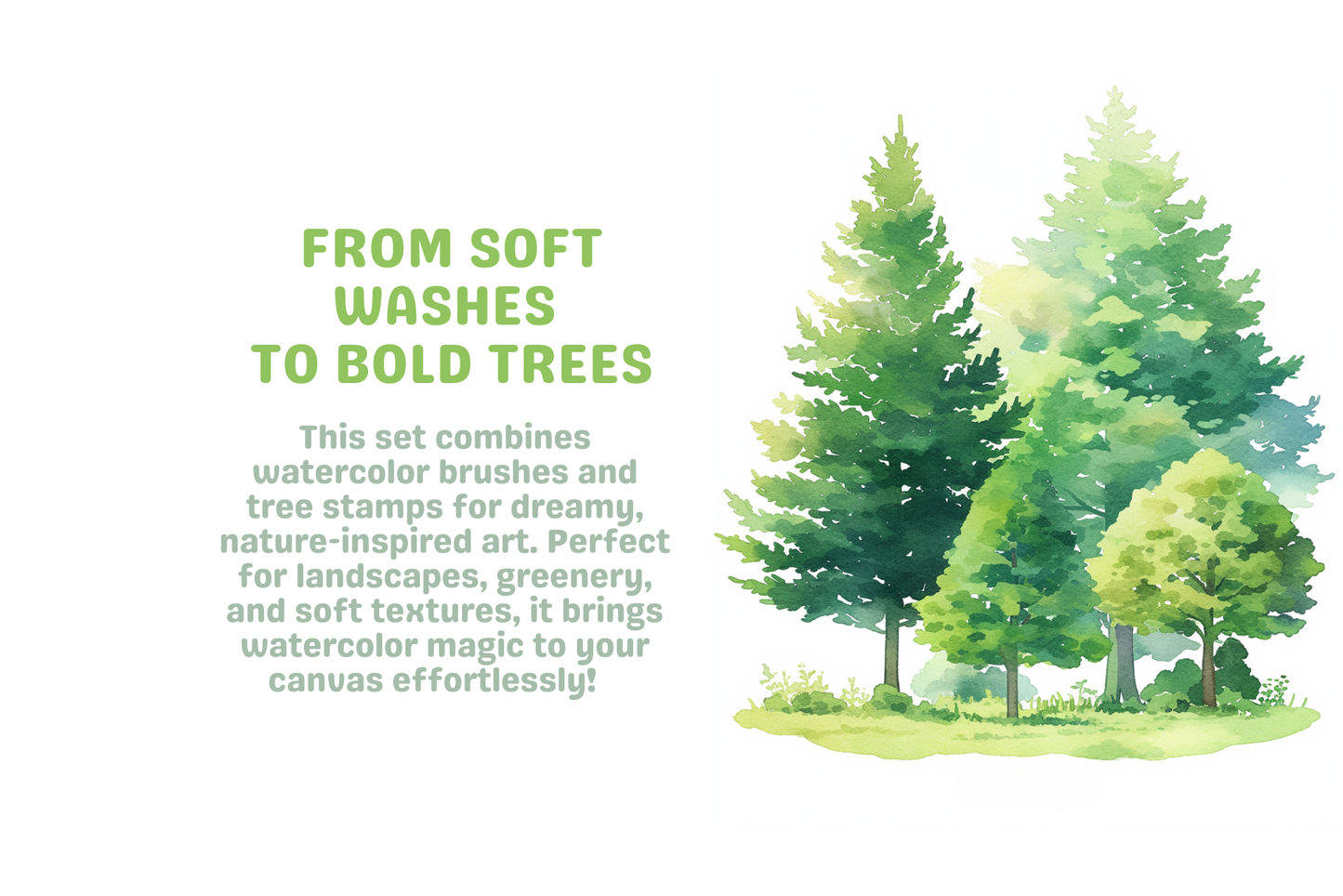 FROM SOFT WASHES TO BOLD TREES

This set combines watercolor brushes and tree stamps for dreamy, nature-inspired art. Perfect for landscapes, greenery, and soft textures, it brings watercolor magic to your canvas effortlessly!